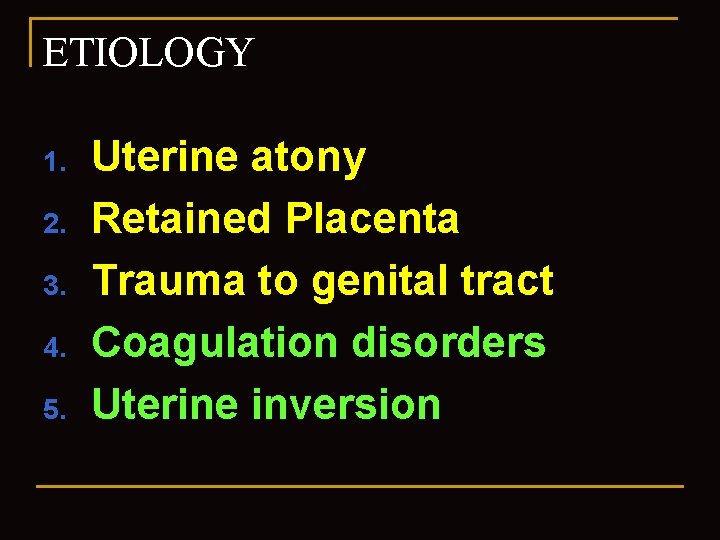 ETIOLOGY

1. Uterine atony
2. Retained Placenta
3. Trauma to genital tract
4. Coagulation disorders
5. Uterine inversion